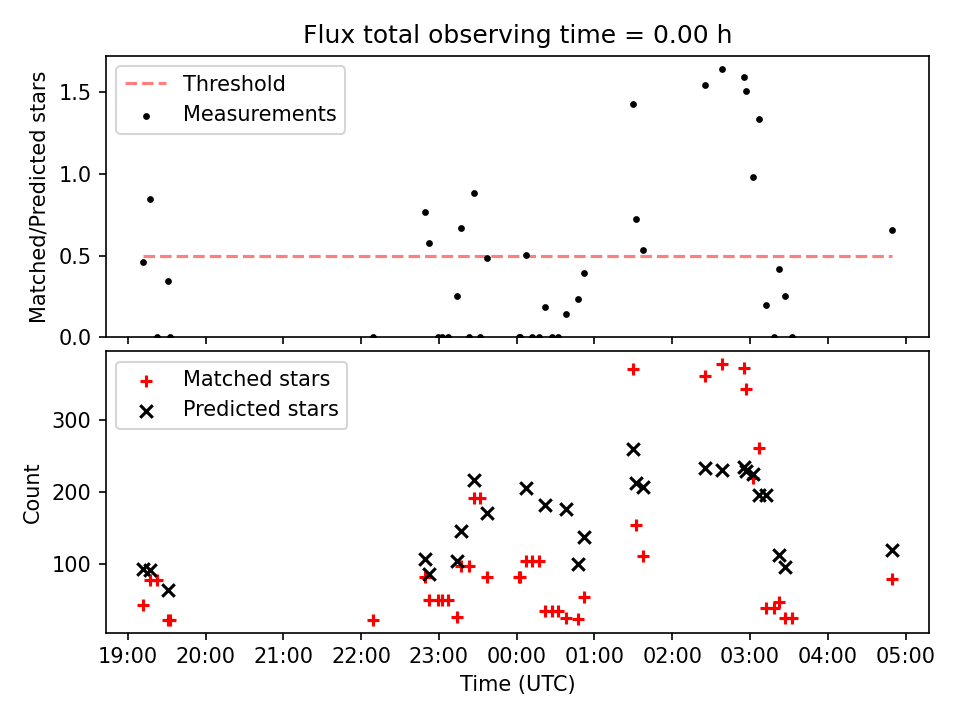 Flux total observing time = 0.00 h

Threshold
Measurements

Matched/Predicted stars

1.5
1.0
0.5
0.0

Matched stars
Predicted stars

Count

300
200
100

19:00 20:00 21:00 22:00 23:00 00:00 01:00 02:00 03:00 04:00 05:00

Time (UTC)